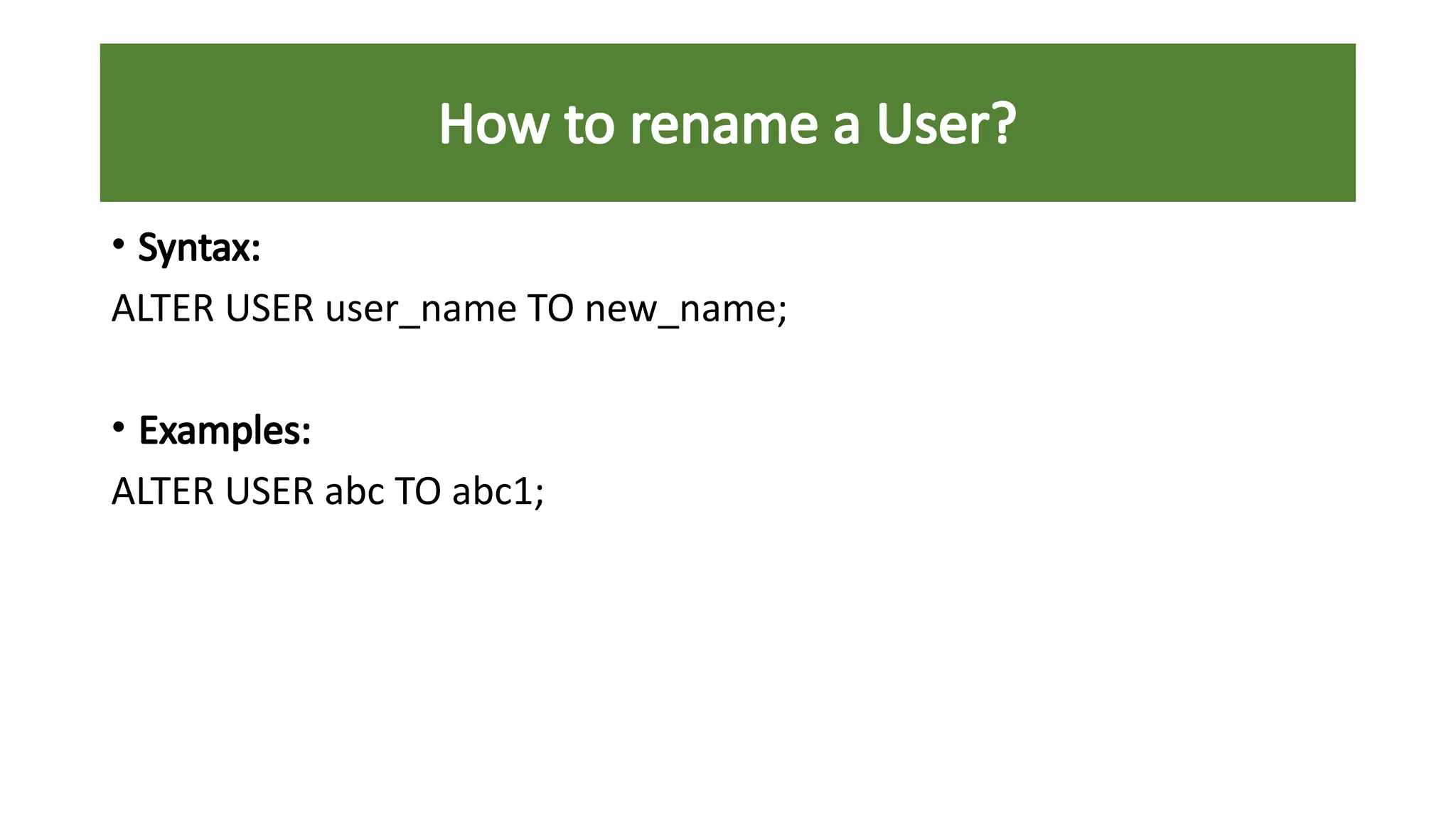 How to rename a User?

• Syntax:

ALTER USER user_name TO new_name;

• Examples:

ALTER USER abc TO abc1;